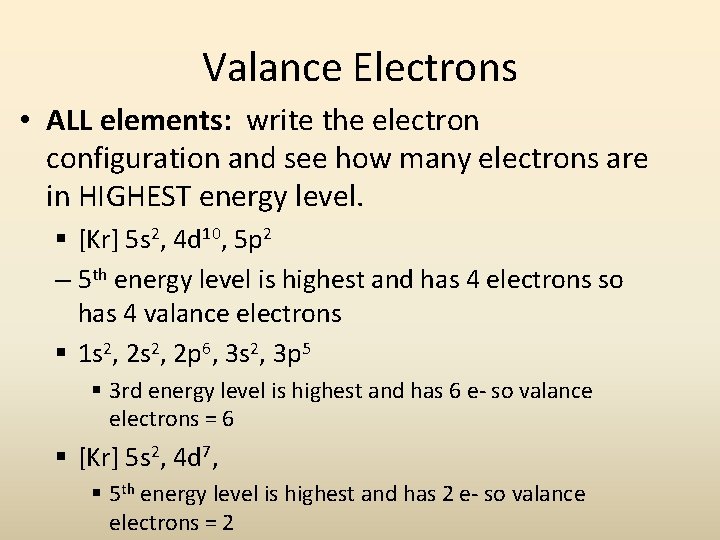 Valance Electrons

• **ALL elements:** write the electron configuration and see how many electrons are in HIGHEST energy level.

▪ [Kr] $5s^2$, $4d^{10}$, $5p^2$

– $5^{th}$ energy level is highest and has 4 electrons so has 4 valance electrons

▪ $1s^2$, $2s^2$, $2p^6$, $3s^2$, $3p^5$

▪ 3rd energy level is highest and has 6 e- so valance electrons = 6

▪ [Kr] $5s^2$, $4d^7$,

▪ $5^{th}$ energy level is highest and has 2 e- so valance electrons = 2